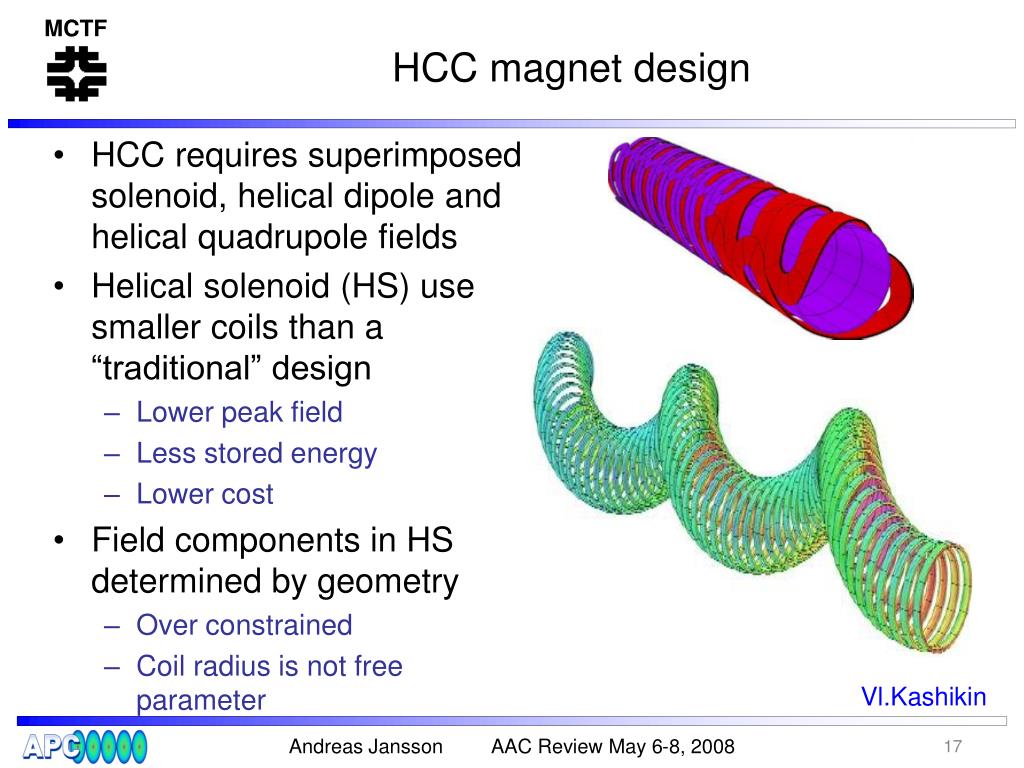 MCTF

HCC magnet design

• HCC requires superimposed solenoid, helical dipole and helical quadrupole fields
• Helical solenoid (HS) use smaller coils than a “traditional” design
– Lower peak field
– Less stored energy
– Lower cost
• Field components in HS determined by geometry
– Over constrained
– Coil radius is not free parameter

Vl.Kashikin

APC

Andreas Jansson AAC Review May 6-8, 2008 17